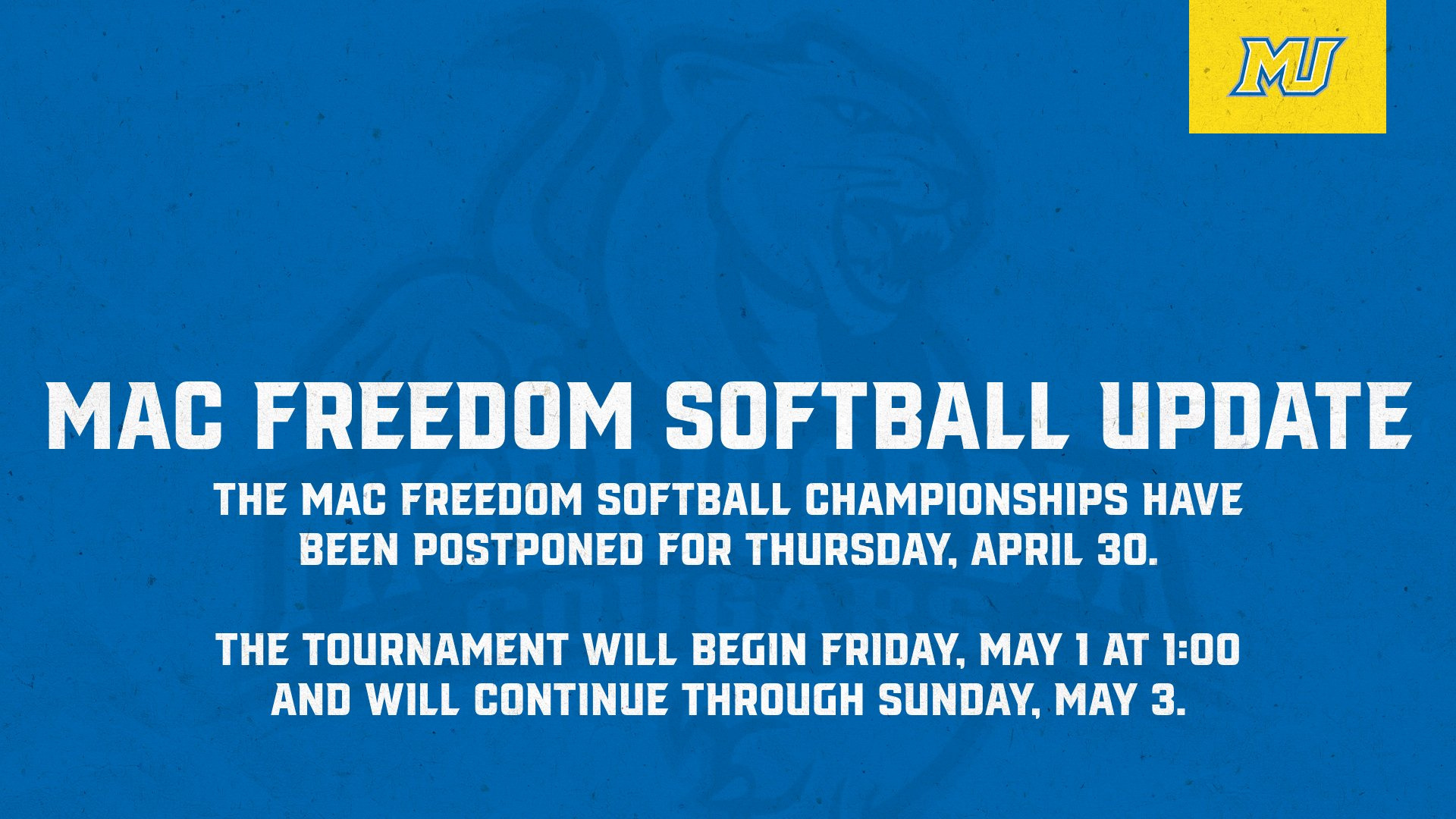 MU

MAC FREEDOM SOFTBALL UPDATE

THE MAC FREEDOM SOFTBALL CHAMPIONSHIPS HAVE BEEN POSTPONED FOR THURSDAY, APRIL 30.

THE TOURNAMENT WILL BEGIN FRIDAY, MAY 1 AT 1:00 AND WILL CONTINUE THROUGH SUNDAY, MAY 3.